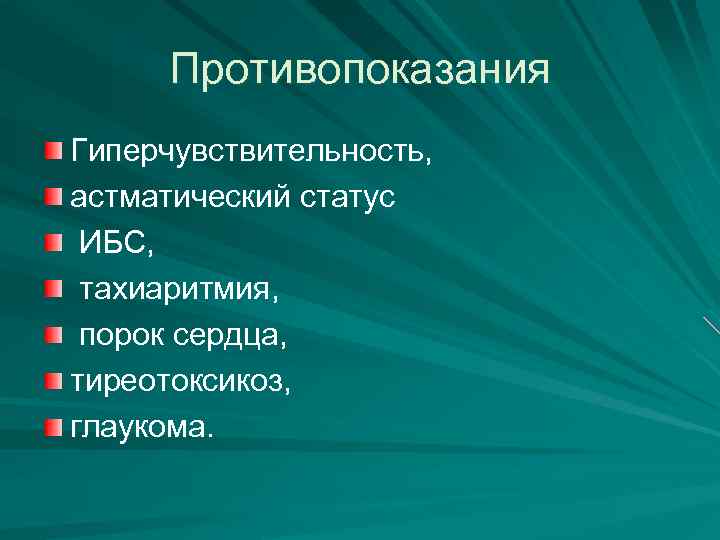 Противопоказания

Гиперчувствительность,

астматический статус

ИБС,

тахиаритмия,

порок сердца,

тиреотоксикоз,

глаукома.